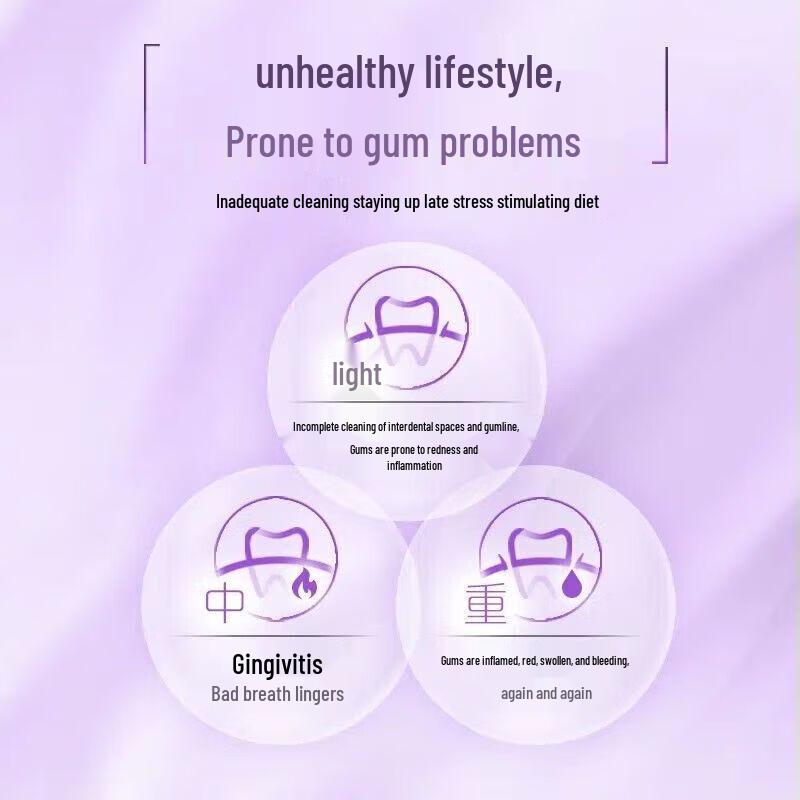 unhealthy lifestyle,

Prone to gum problems

Inadequate cleaning staying up late stress stimulating diet

light

Incomplete cleaning of interdental spaces and gumline,

Gums are prone to redness and inflammation

中

Gingivitis

Bad breath lingers

重

Gums are inflamed, red, swollen, and bleeding,

again and again